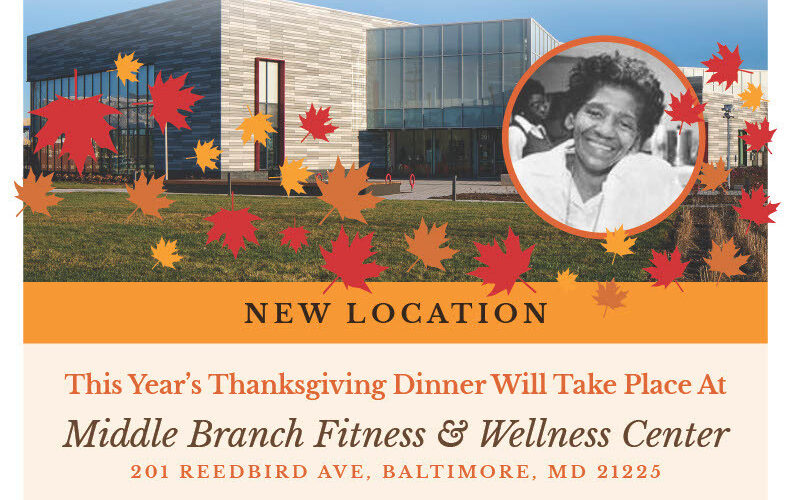 NEW LOCATION

This Year's Thanksgiving Dinner Will Take Place At

Middle Branch Fitness & Wellness Center

201 REEDBIRD AVE, BALTIMORE, MD 21225